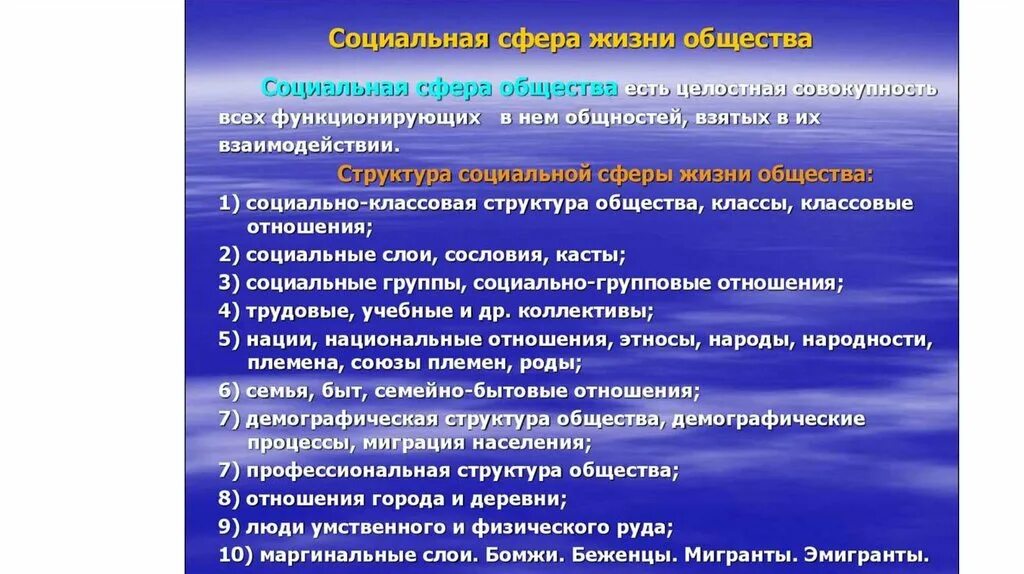 Социальная сфера жизни общества

Социальная сфера общества есть целостная совокупность всех функционирующих в нем общностей, взятых в их взаимодействии.

Структура социальной сферы жизни общества:

1) социально-классовая структура общества, классы, классовые отношения;

2) социальные слои, сословия, касты;

3) социальные группы, социально-групповые отношения;

4) трудовые, учебные и др. коллективы;

5) нации, национальные отношения, этносы, народы, народности, племена, союзы племен, роды;

6) семья, быт, семейно-бытовые отношения;

7) демографическая структура общества, демографические процессы, миграция населения;

7) профессиональная структура общества;

8) отношения города и деревни;

9) люди умственного и физического руда;

10) маргинальные слои. Бомжи. Беженцы. Мигранты. Эмигранты.